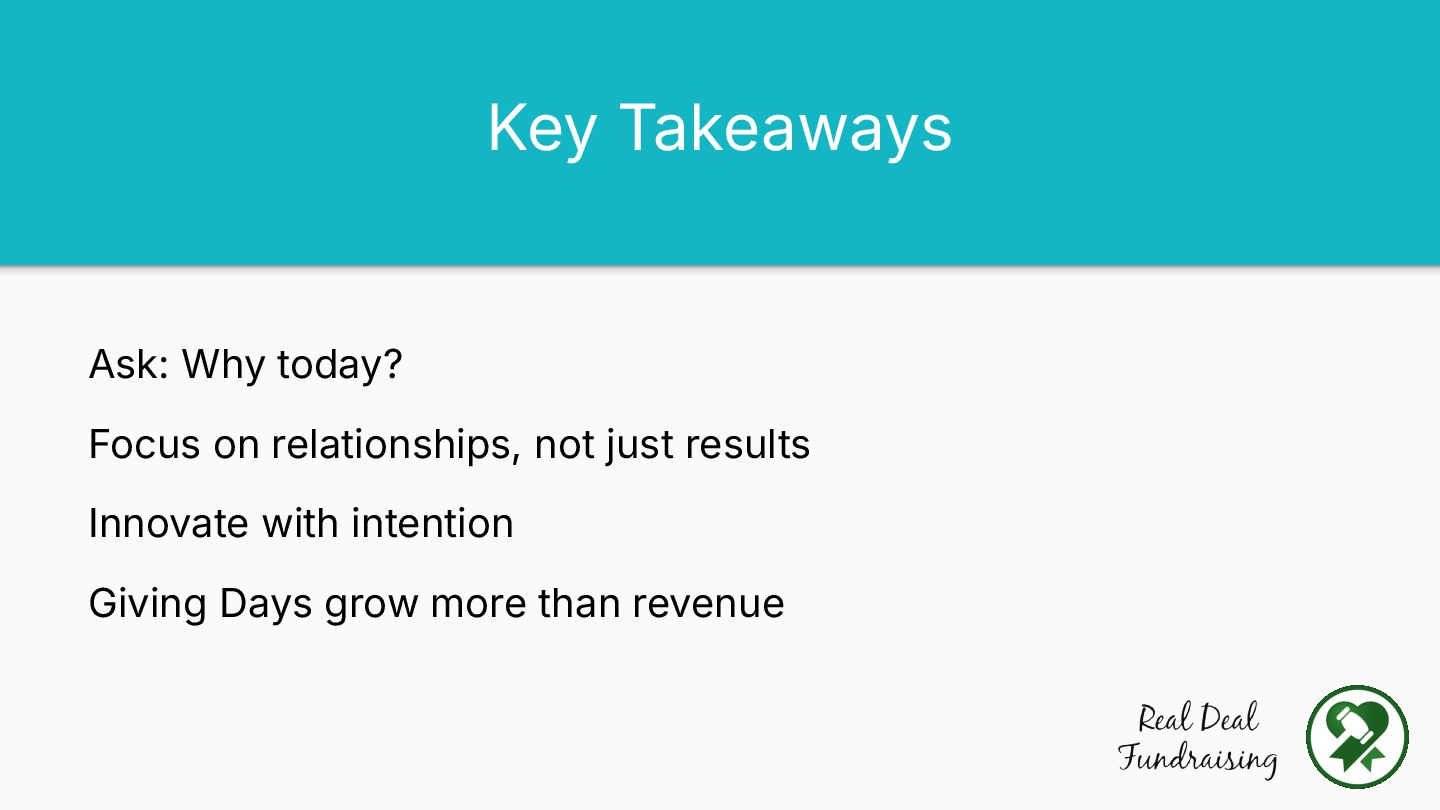 Key Takeaways

Ask: Why today?

Focus on relationships, not just results

Innovate with intention

Giving Days grow more than revenue

Real Deal Fundraising